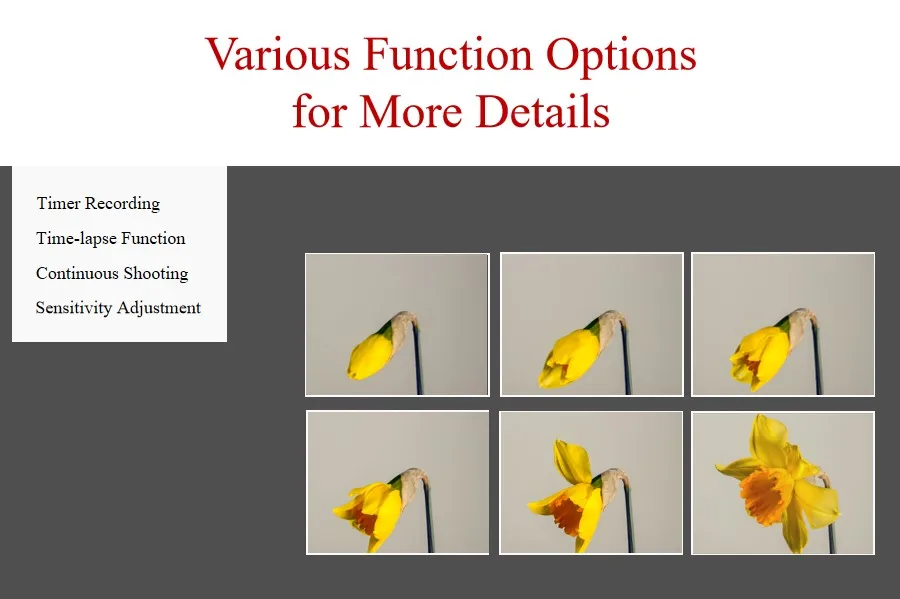 Various Function Options
for More Details

Timer Recording
Time-lapse Function
Continuous Shooting
Sensitivity Adjustment